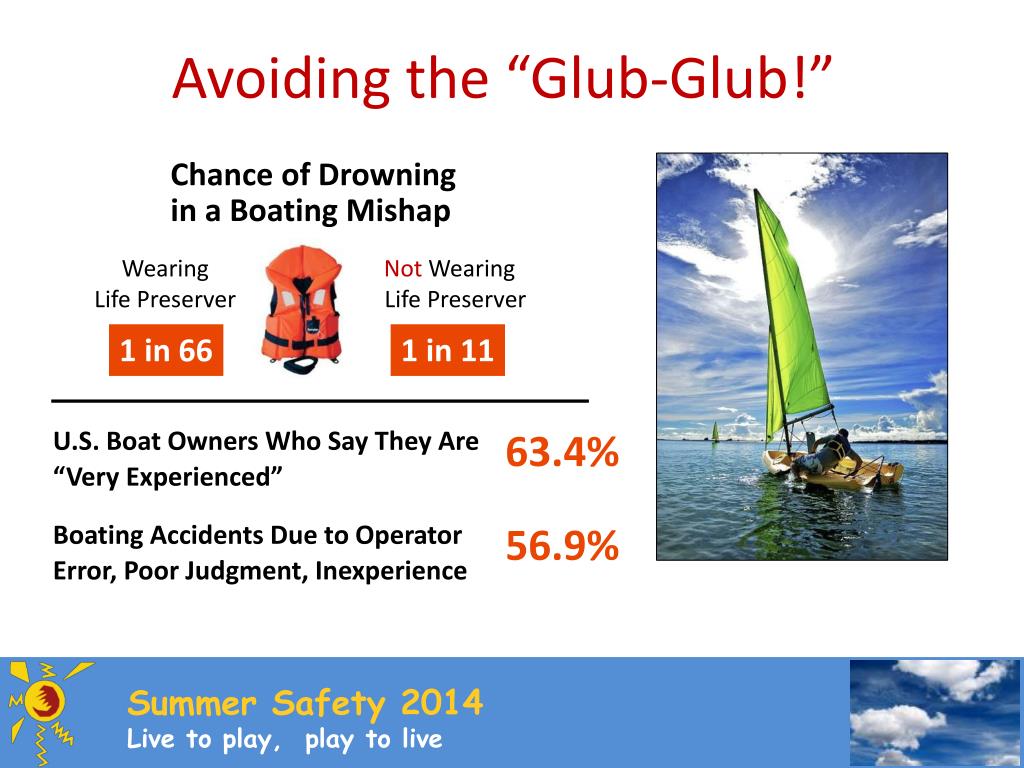 Avoiding the “Glub-Glub!”

Chance of Drowning in a Boating Mishap

Wearing Life Preserver

1 in 66

Not Wearing Life Preserver

1 in 11

U.S. Boat Owners Who Say They Are “Very Experienced”

63.4%

Boating Accidents Due to Operator Error, Poor Judgment, Inexperience

56.9%

Summer Safety 2014
Live to play, play to live